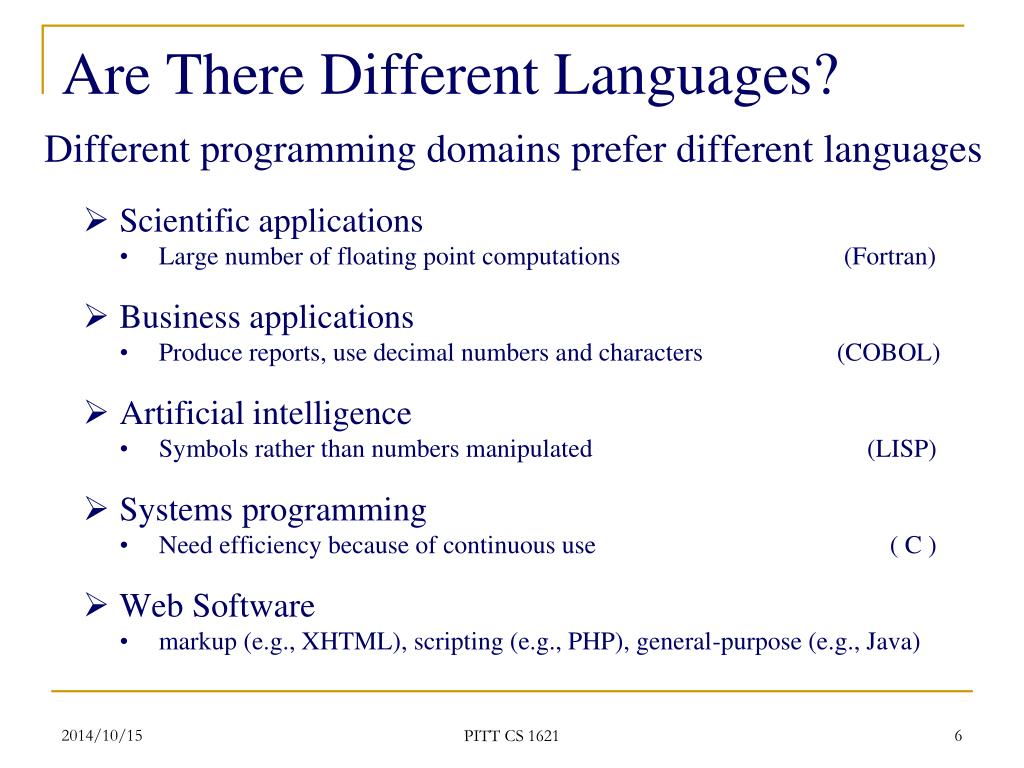 Are There Different Languages?

Different programming domains prefer different languages

➢ Scientific applications
• Large number of floating point computations (Fortran)

➢ Business applications
• Produce reports, use decimal numbers and characters (COBOL)

➢ Artificial intelligence
• Symbols rather than numbers manipulated (LISP)

➢ Systems programming
• Need efficiency because of continuous use ( C )

➢ Web Software
• markup (e.g., XHTML), scripting (e.g., PHP), general-purpose (e.g., Java)

2014/10/15 PITT CS 1621 6